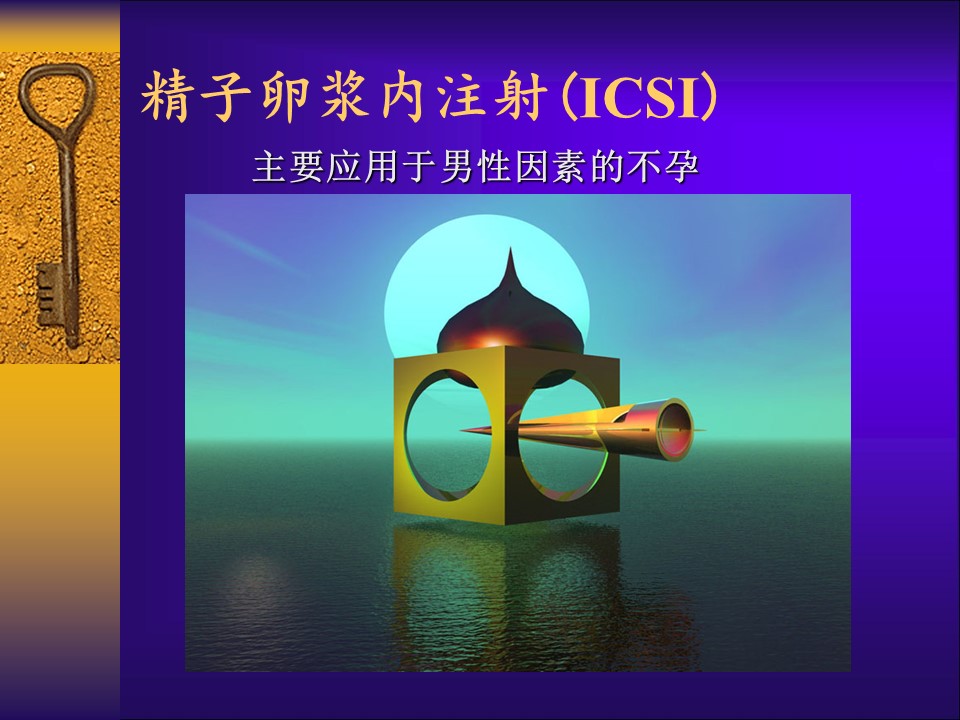 精子卵浆内注射(ICSI)

主要应用于男性因素的不孕